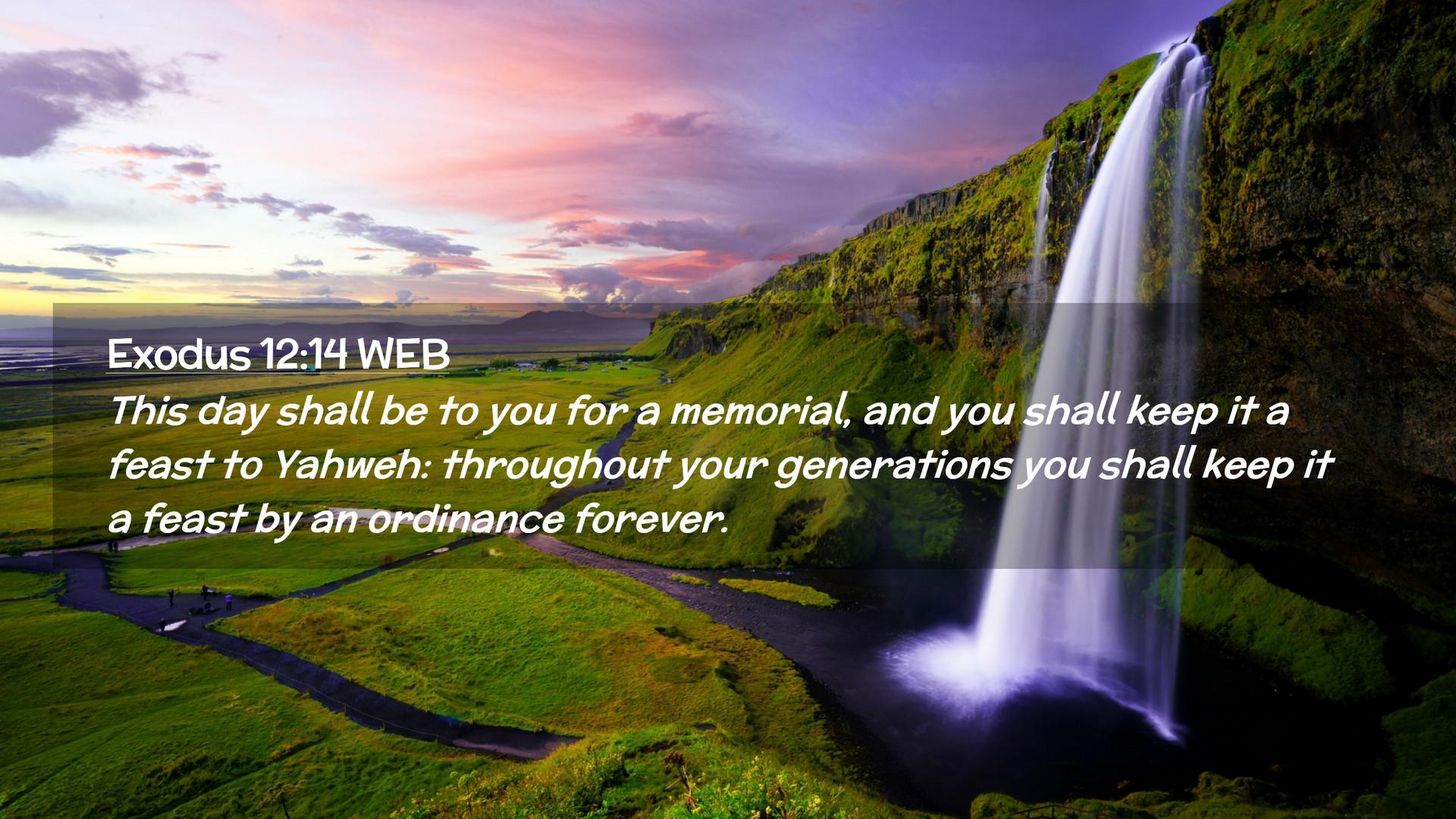 Exodus 12:14 WEB

This day shall be to you for a memorial, and you shall keep it a feast to Yahweh: throughout your generations you shall keep it a feast by an ordinance forever.